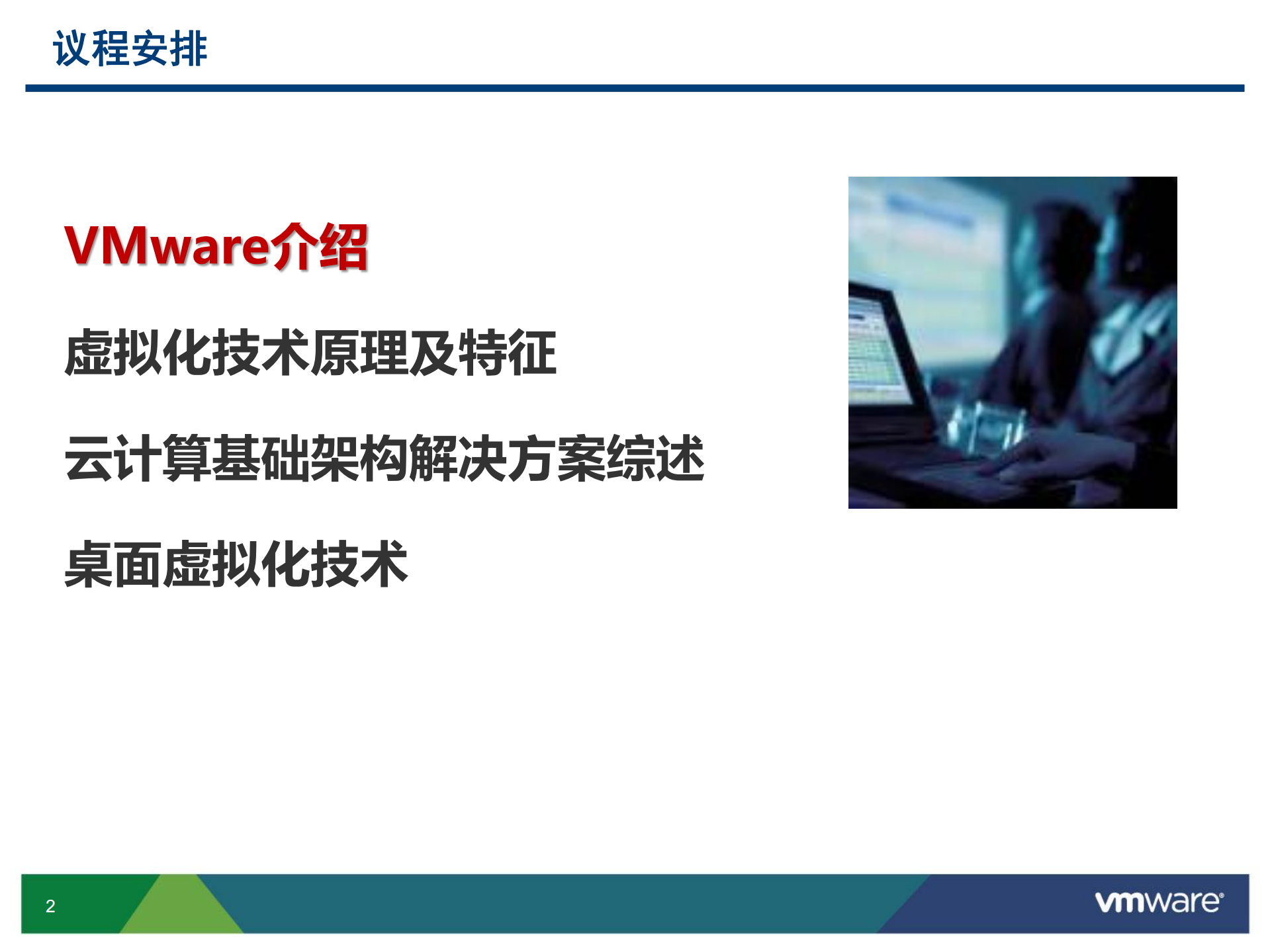 议程安排

VMware介绍

虚拟化技术原理及特征

云计算基础架构解决方案综述

桌面虚拟化技术

2

vmware®